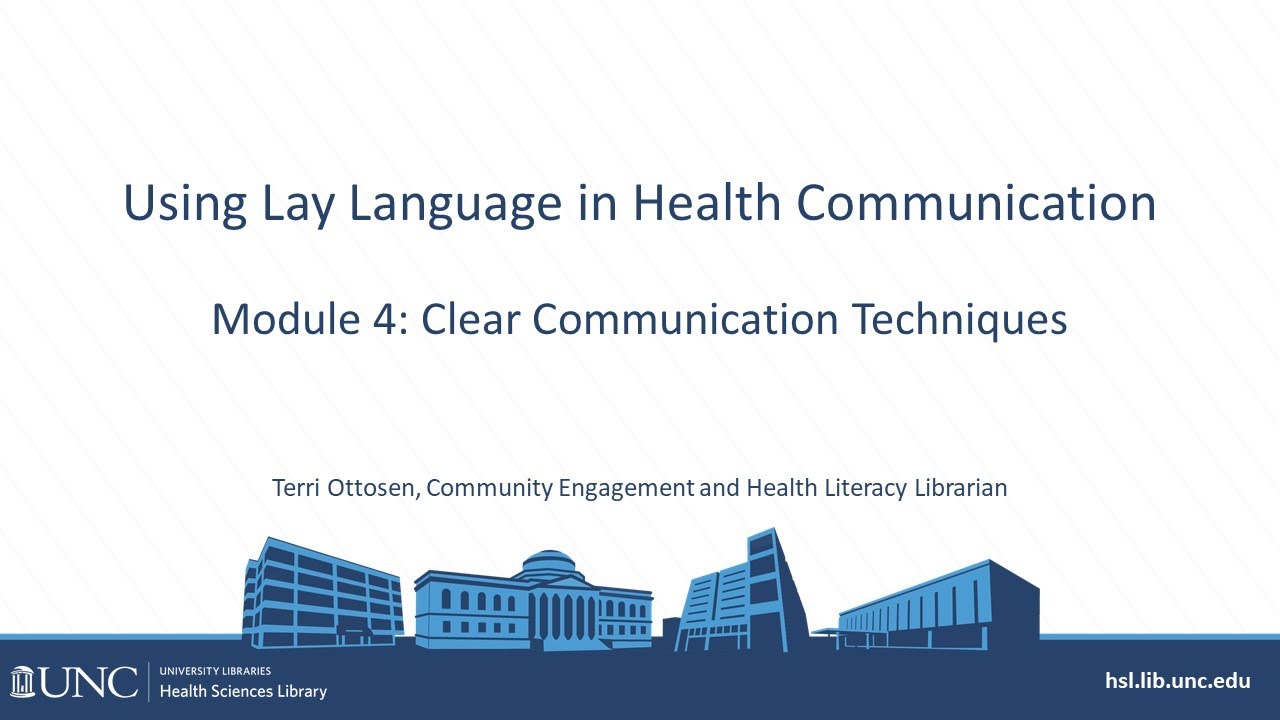 Using Lay Language in Health Communication

Module 4: Clear Communication Techniques

Terri Ottosen, Community Engagement and Health Literacy Librarian

UNC UNIVERSITY LIBRARIES Health Sciences Library

hsl.lib.unc.edu